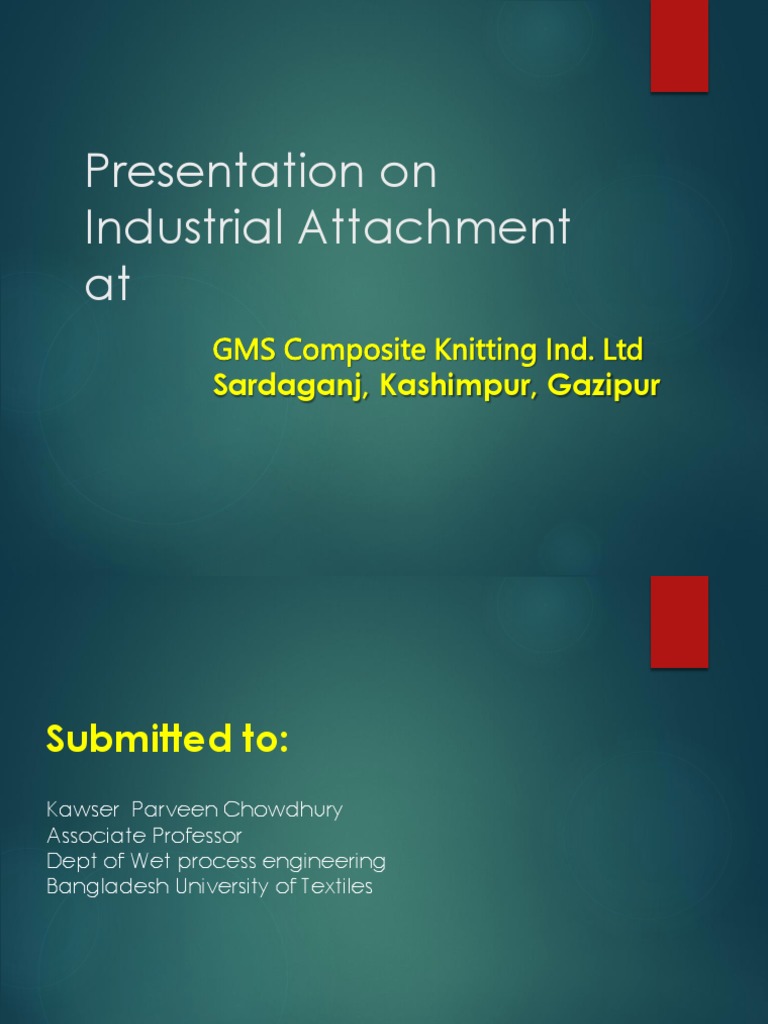 Presentation on Industrial Attachment at

GMS Composite Knitting Ind. Ltd
Sardaganj, Kashimpur, Gazipur

Submitted to:

Kawser Parveen Chowdhury
Associate Professor
Dept of Wet process engineering
Bangladesh University of Textiles